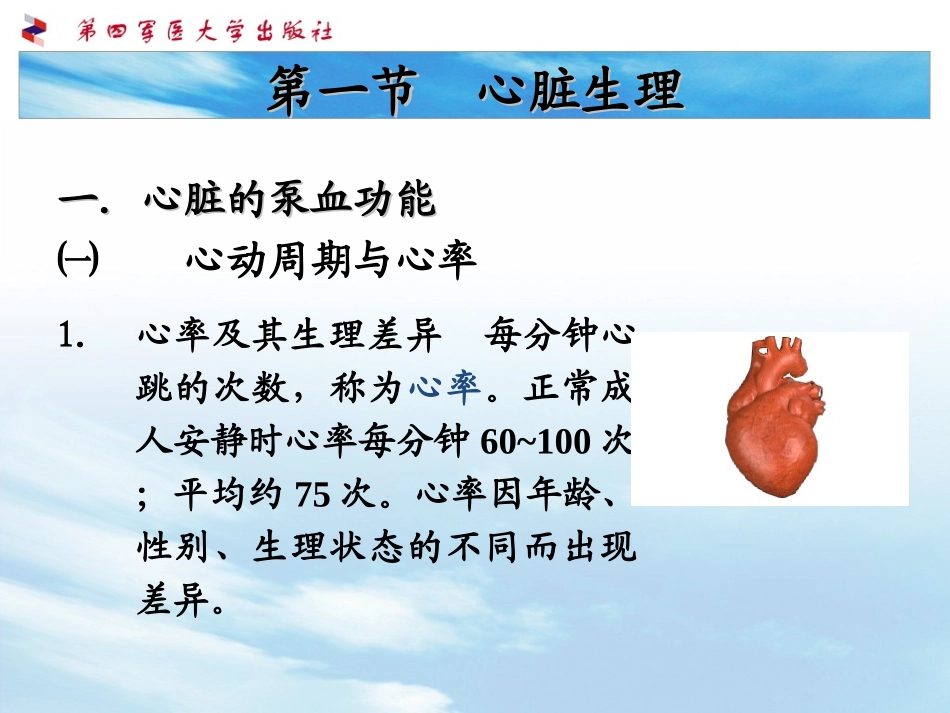 第四军医大学出版社

第一节　心脏生理

一. 心脏的泵血功能

㈠　心动周期与心率

1.　心率及其生理差异　每分钟心跳的次数，称为心率。正常成人安静时心率每分钟 60~100 次；平均约 75 次。心率因年龄、性别、生理状态的不同而出现差异。